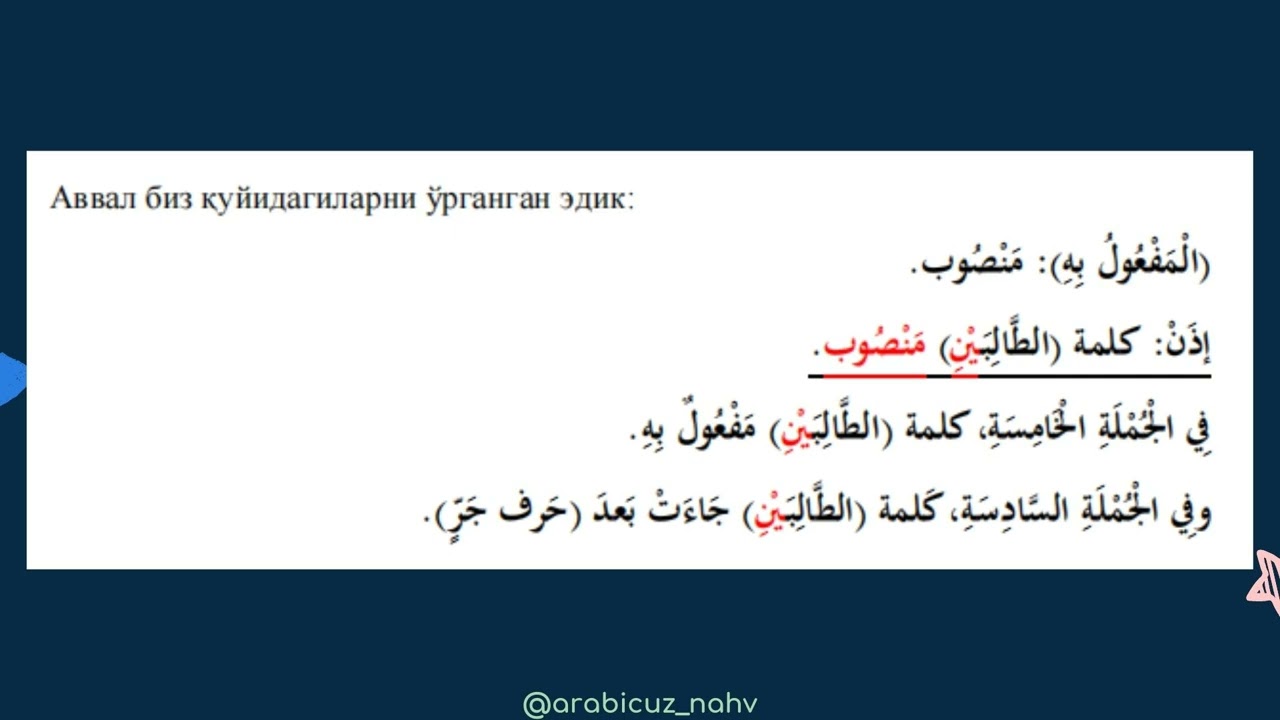 Аввал биз қуйидагиларни ўрганган эдик:

(الْمَفْعُولُ بِهِ): مَنْصُوب.

إِذَنْ: كلمة (الطَّالِبَيْنِ) مَنْصُوب.

فِي الْجُمْلَةِ الْخَامِسَةِ، كلمة (الطَّالِبَيْنِ) مَفْعُولٌ بِهِ.

وفِي الْجُمْلَةِ السَّادِسَةِ، كَلمة (الطَّالِبَيْنِ) جَاءَتْ بَعدَ (حَرف جَرٍّ).

@arabicuz_nahv